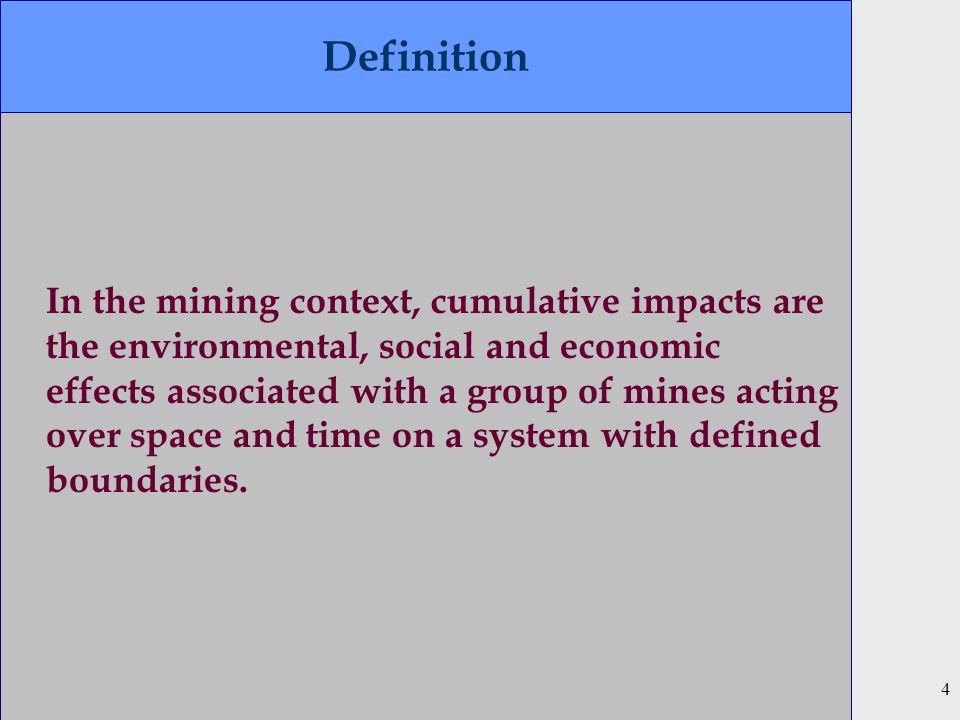 Definition

In the mining context, cumulative impacts are the environmental, social and economic effects associated with a group of mines acting over space and time on a system with defined boundaries.

4